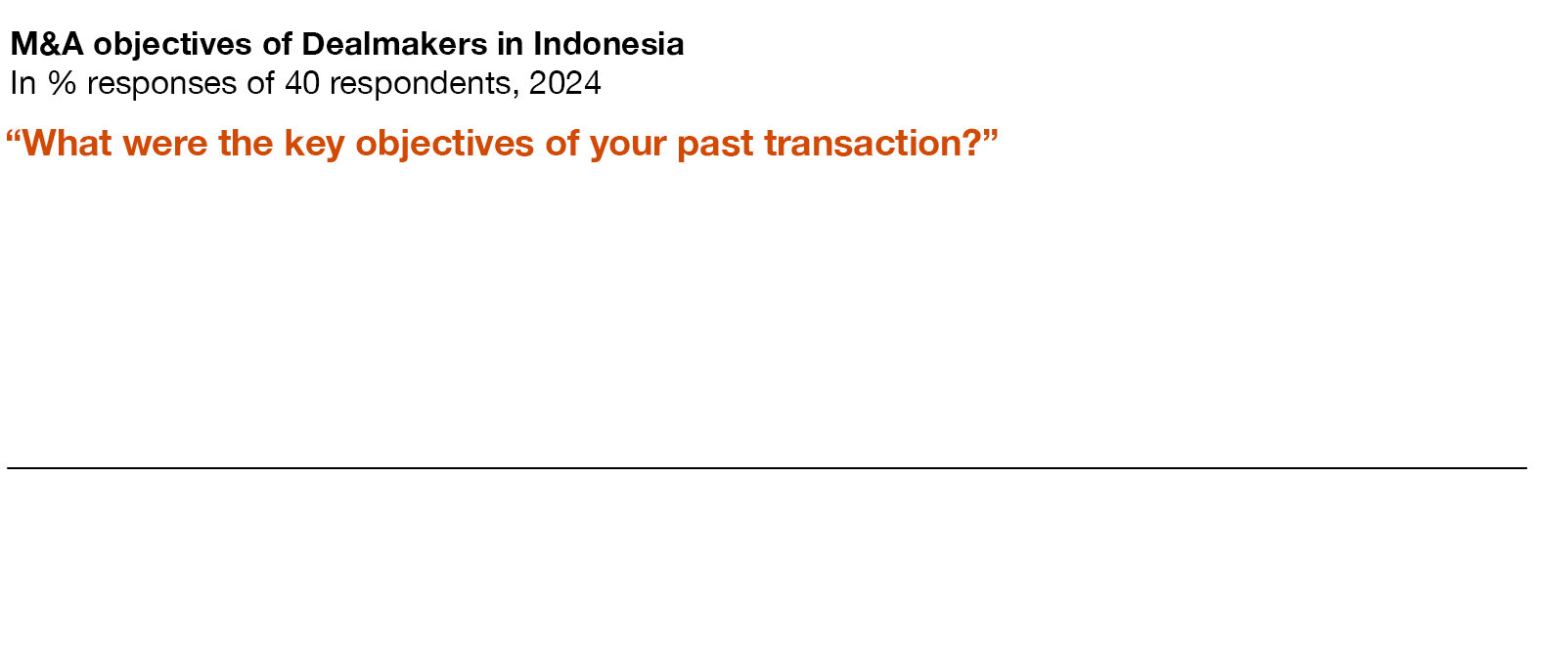 M&A objectives of Dealmakers in Indonesia
In % responses of 40 respondents, 2024

“What were the key objectives of your past transaction?”